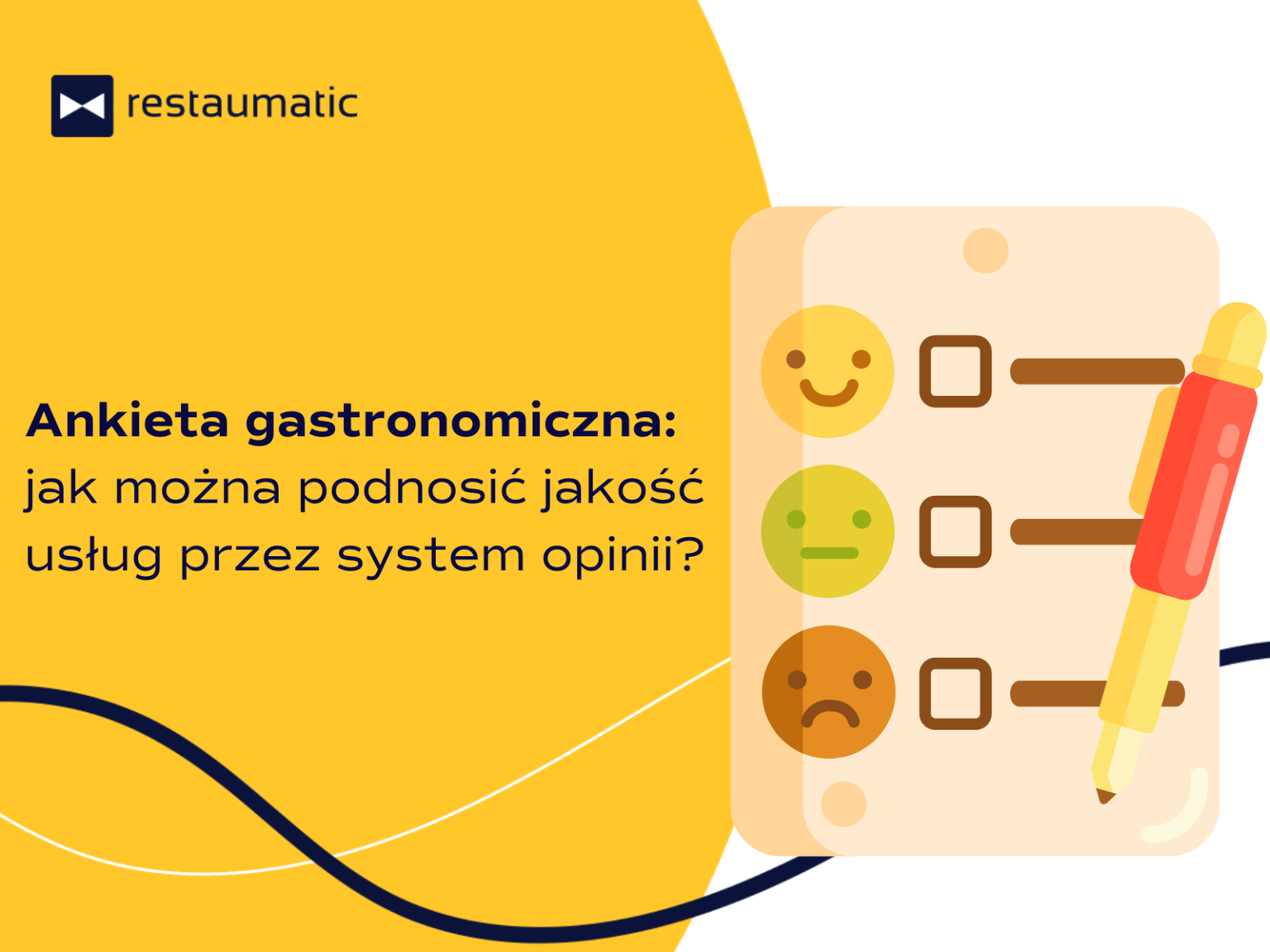 restaumatic

Ankieta gastronomiczna: jak można podnosić jakość usług przez system opinii?